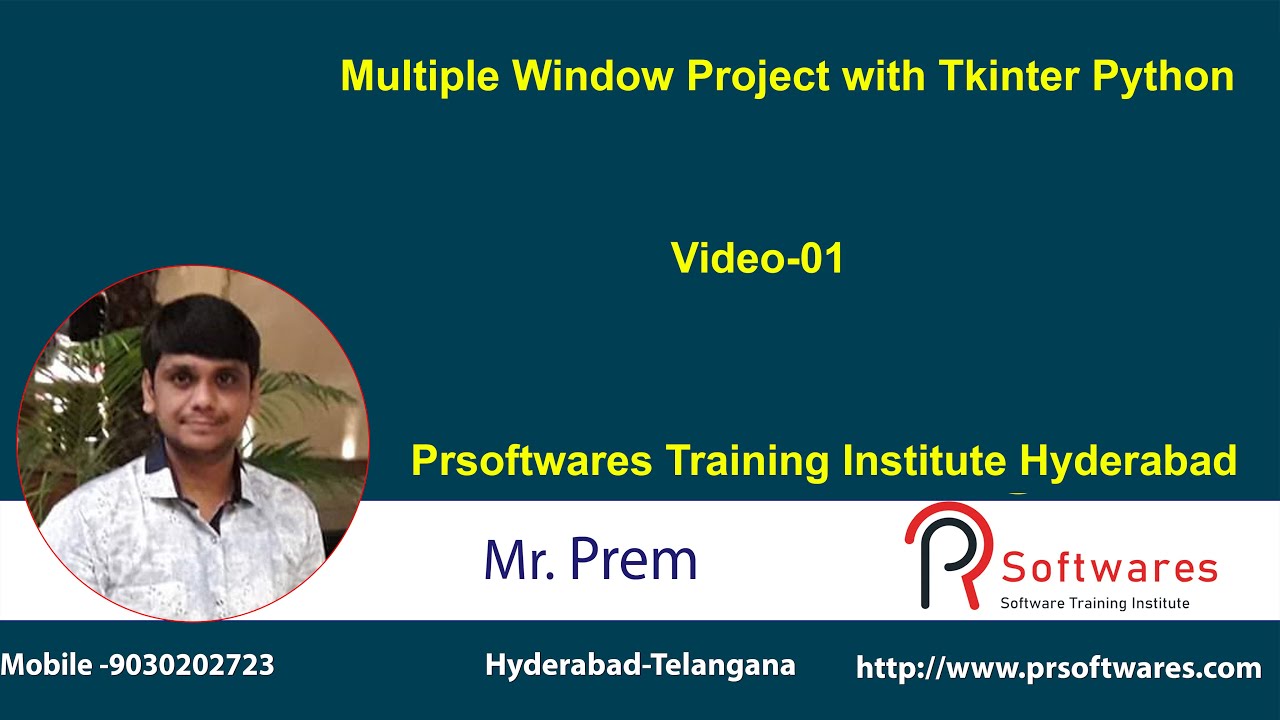 Multiple Window Project with Tkinter Python

Video-01

Prsoftwares Training Institute Hyderabad

Mr. Prem

PR Softwares
Software Training Institute

Mobile -9030202723

Hyderabad-Telangana

http://www.prsoftwares.com